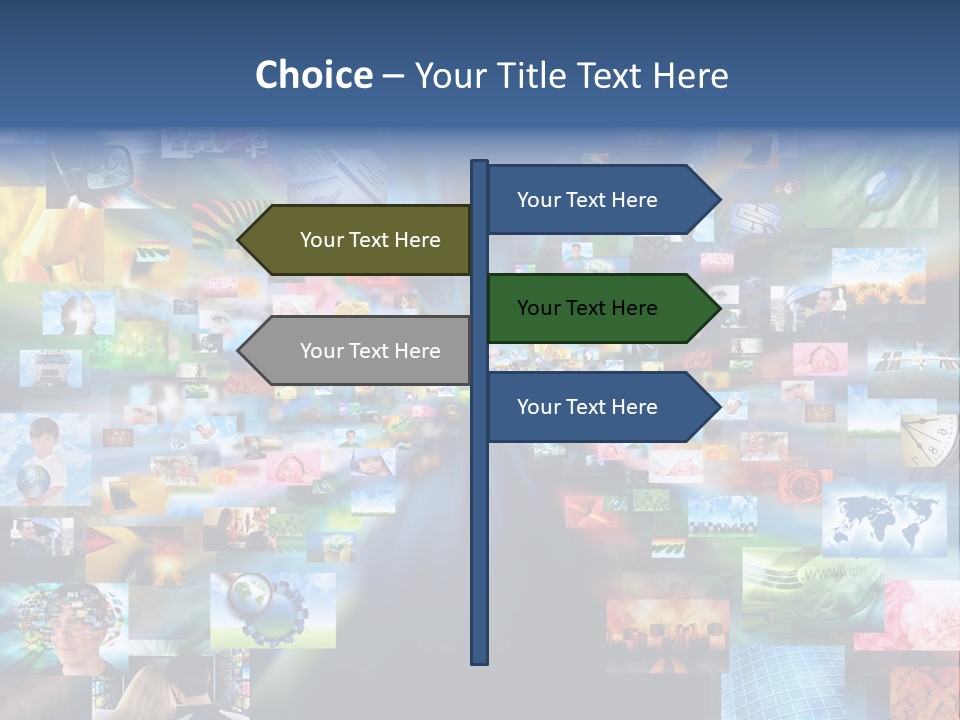 **Choice** – Your Title Text Here

Your Text Here

Your Text Here

Your Text Here

Your Text Here

Your Text Here